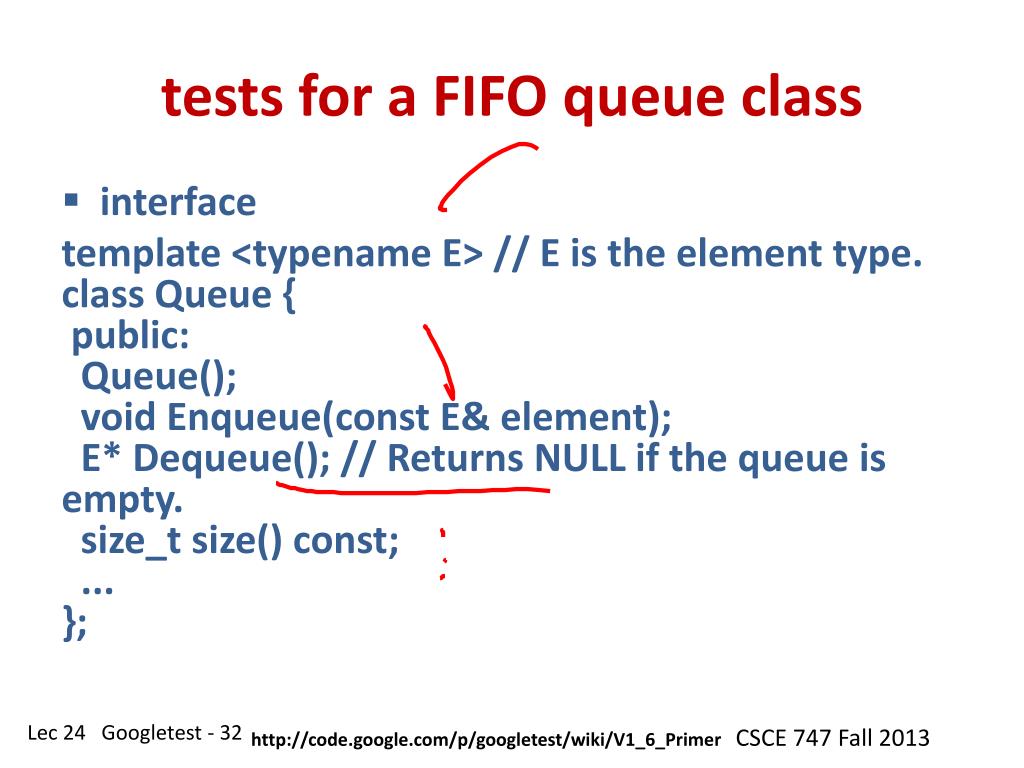 tests for a FIFO queue class

▪ interface

template <typename E> // E is the element type.
class Queue {
 public:
  Queue();
  void Enqueue(const E& element);
  E* Dequeue(); // Returns NULL if the queue is empty.
  size_t size() const;
  ...
};

Lec 24 Googletest - 32 http://code.google.com/p/googletest/wiki/V1_6_Primer CSCE 747 Fall 2013